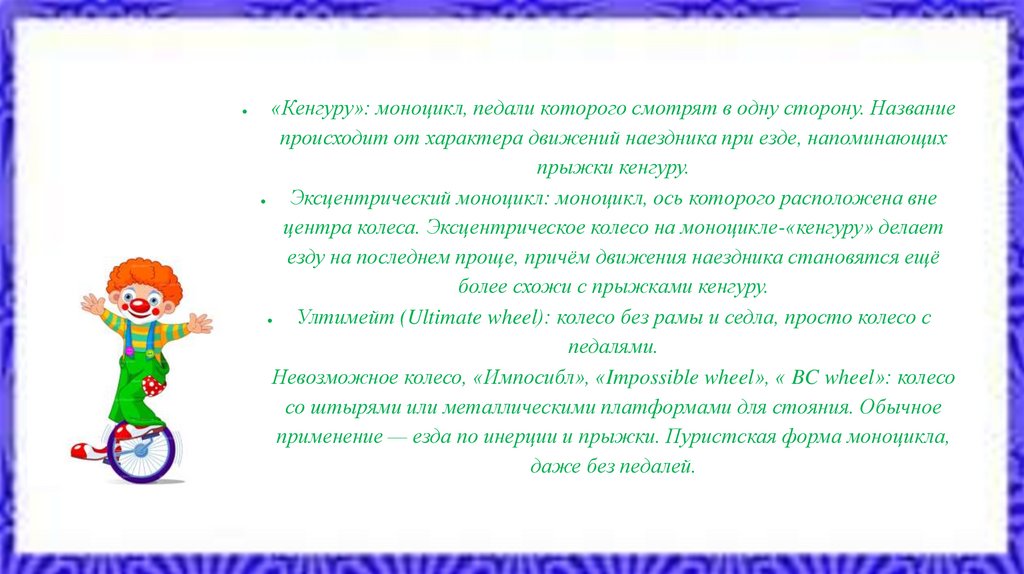 • «Кенгуру»: моноцикл, педали которого смотрят в одну сторону. Название происходит от характера движений наездника при езде, напоминающих прыжки кенгуру.

• Эксцентрический моноцикл: моноцикл, ось которого расположена вне центра колеса. Эксцентрическое колесо на моноцикле-«кенгуру» делает езду на последнем проще, причём движения наездника становятся ещё более схожи с прыжками кенгуру.

• Ултимейт (Ultimate wheel): колесо без рамы и седла, просто колесо с педалями.

Невозможное колесо, «Импосибл», «Impossible wheel», « BC wheel»: колесо со штырями или металлическими платформами для стояния. Обычное применение — езда по инерции и прыжки. Пуристская форма моноцикла, даже без педалей.